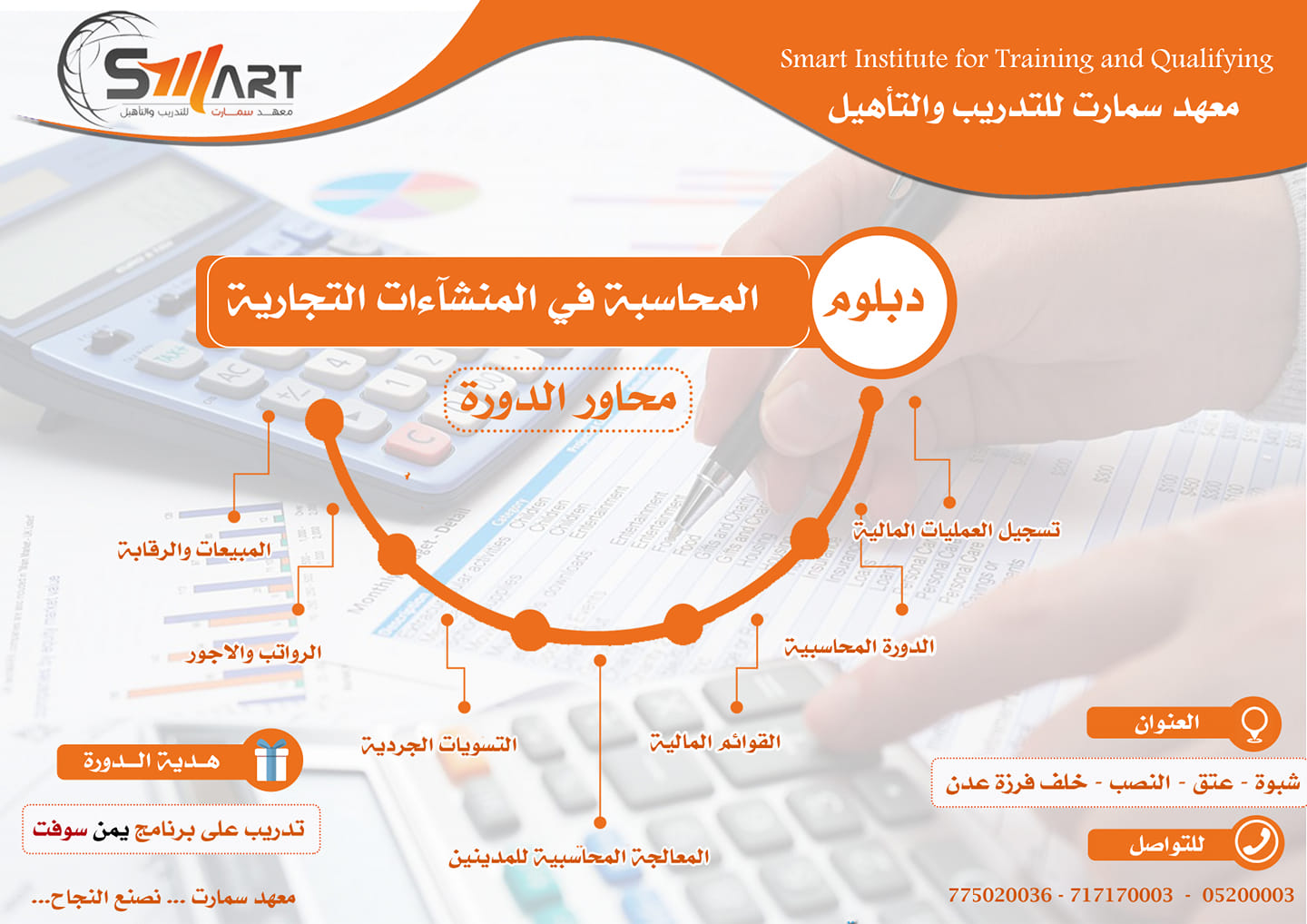 SMART
معهد سمارت للتدريب والتأهيل

Smart Institute for Training and Qualifying
معهد سمارت للتدريب والتأهيل

دبلوم
المحاسبة في المنشآءات التجارية

محاور الدورة

تسجيل العمليات المالية
الدورة المحاسبية
القوائم المالية
المعالجة المحاسبية للمدينين
التسويات الجردية
الرواتب والاجور
المبيعات والرقابة

هدية الدورة
تدريب على برنامج يمن سوفت

معهد سمارت ... نصنع النجاح...

العنوان
شبوة - عتق - النصب - خلف فرزة عدن

للتواصل
775020036 - 717170003 - 05200003